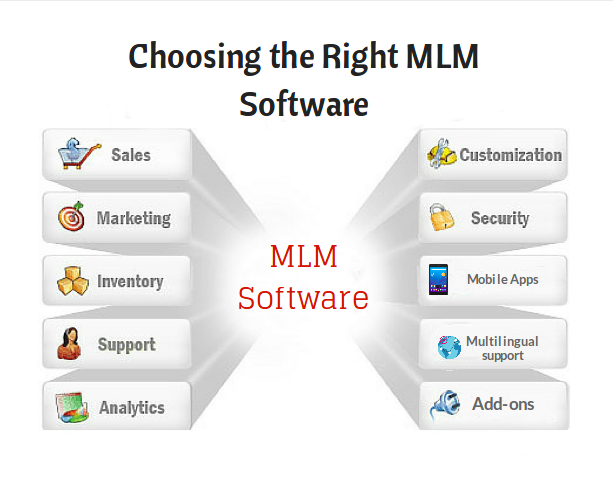 Choosing the Right MLM Software

Sales

Marketing

Inventory

Support

Analytics

MLM Software

Customization

Security

Mobile Apps

Multilingual support

Add-ons